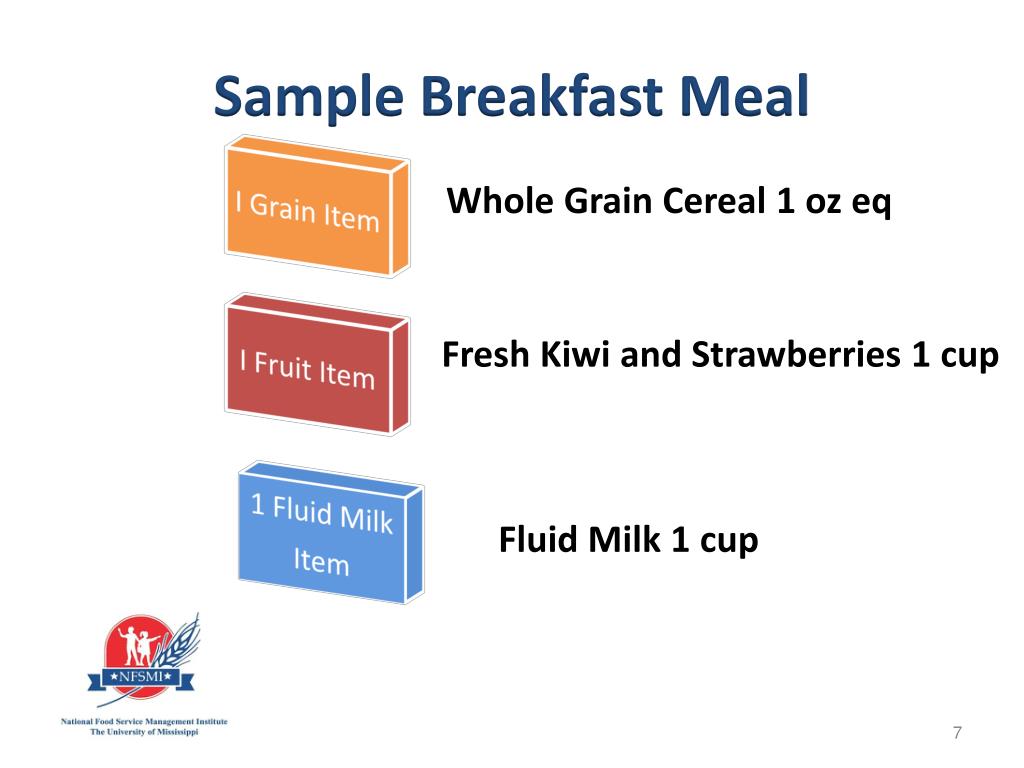 Sample Breakfast Meal

I Grain Item

Whole Grain Cereal 1 oz eq

I Fruit Item

Fresh Kiwi and Strawberries 1 cup

1 Fluid Milk Item

Fluid Milk 1 cup

★NFSMI★

National Food Service Management Institute
The University of Mississippi

7